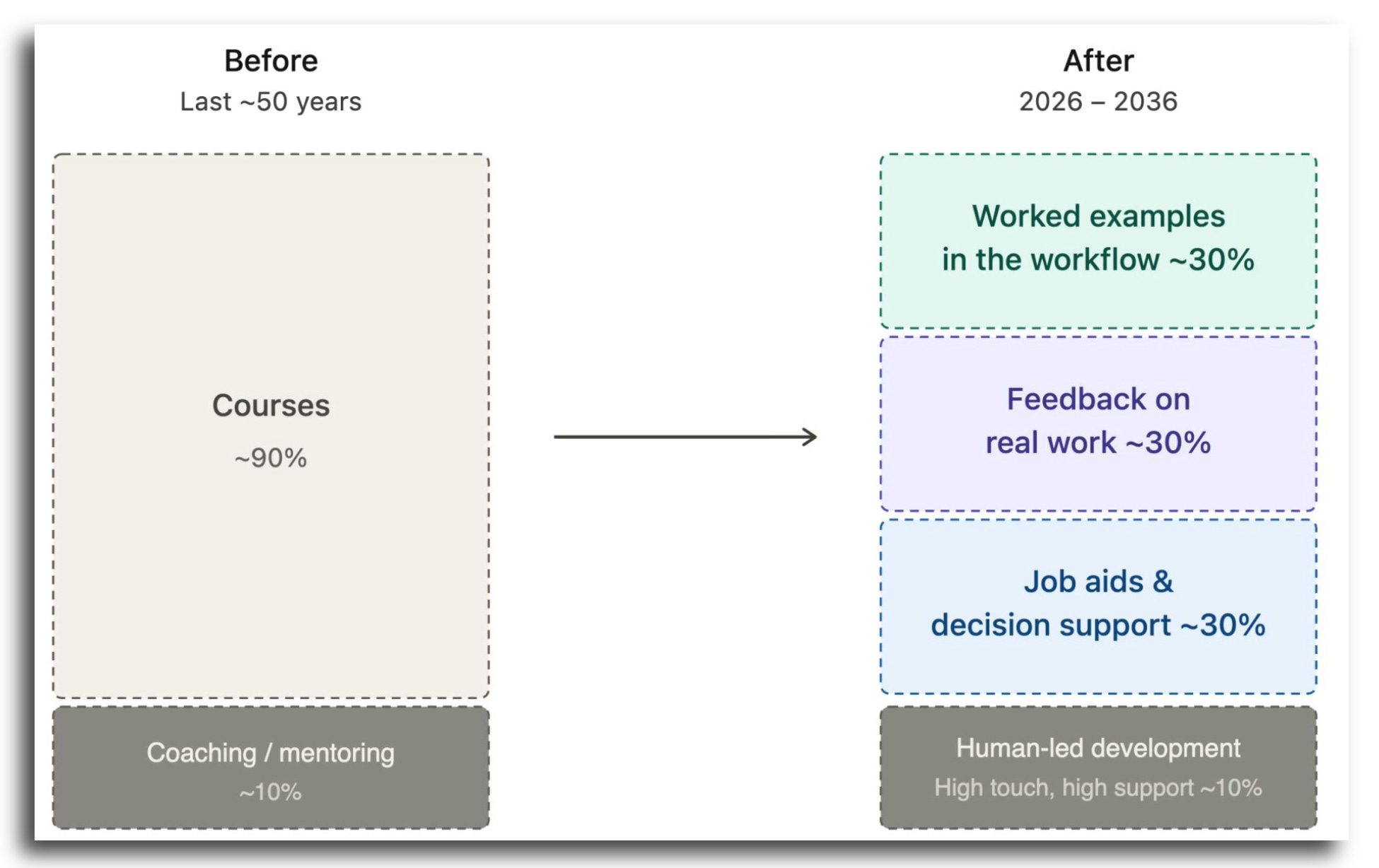 Before
Last ~50 years

Courses
~90%

Coaching / mentoring
~10%

After
2026 – 2036

Worked examples in the workflow ~30%

Feedback on real work ~30%

Job aids & decision support ~30%

Human-led development
High touch, high support ~10%